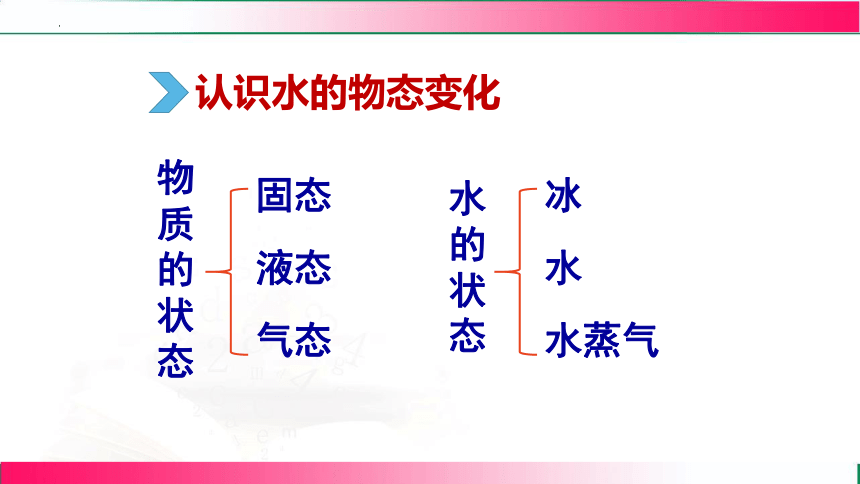 认识水的物态变化

物质的状态

固态

液态

气态

水的状态

冰

水

水蒸气